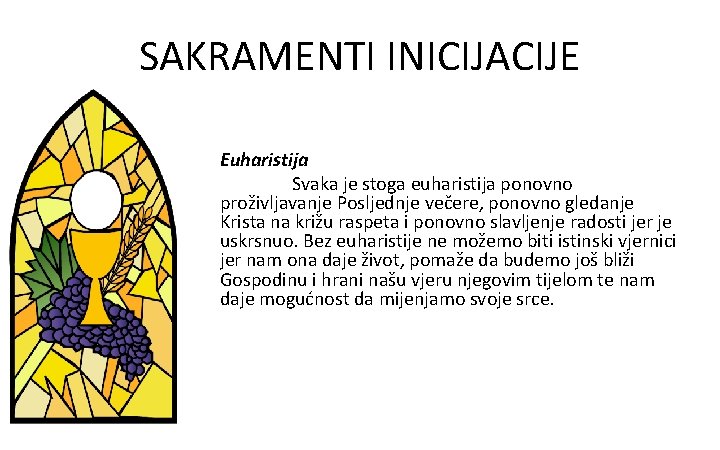 SAKRAMENTI INICIJACIJE

Euharistija

Svaka je stoga euharistija ponovno proživljavanje Posljednje večere, ponovno gledanje Krista na križu raspeta i ponovno slavljenje radosti jer je uskrsnuo. Bez euharistije ne možemo biti istinski vjernici jer nam ona daje život, pomaže da budemo još bliži Gospodinu i hrani našu vjeru njegovim tijelom te nam daje mogućnost da mijenjamo svoje srce.